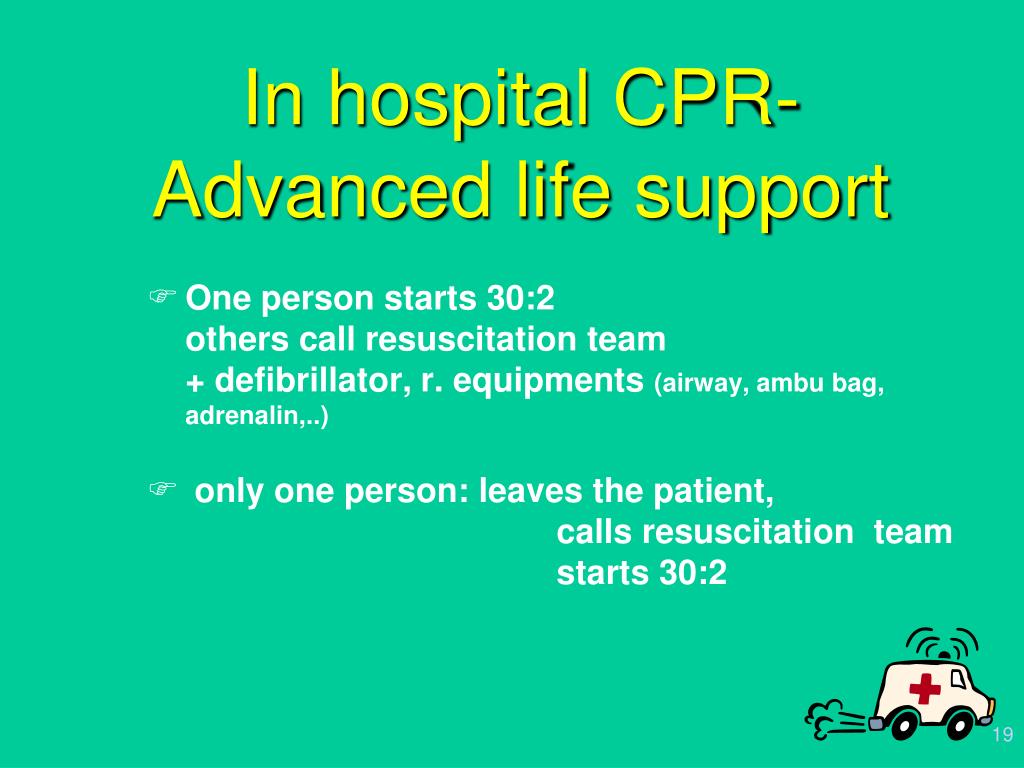 In hospital CPR-
Advanced life support

☞ One person starts 30:2
others call resuscitation team
+ defibrillator, r. equipments (airway, ambu bag, adrenalin,..)

☞ only one person: leaves the patient,
calls resuscitation team
starts 30:2

19